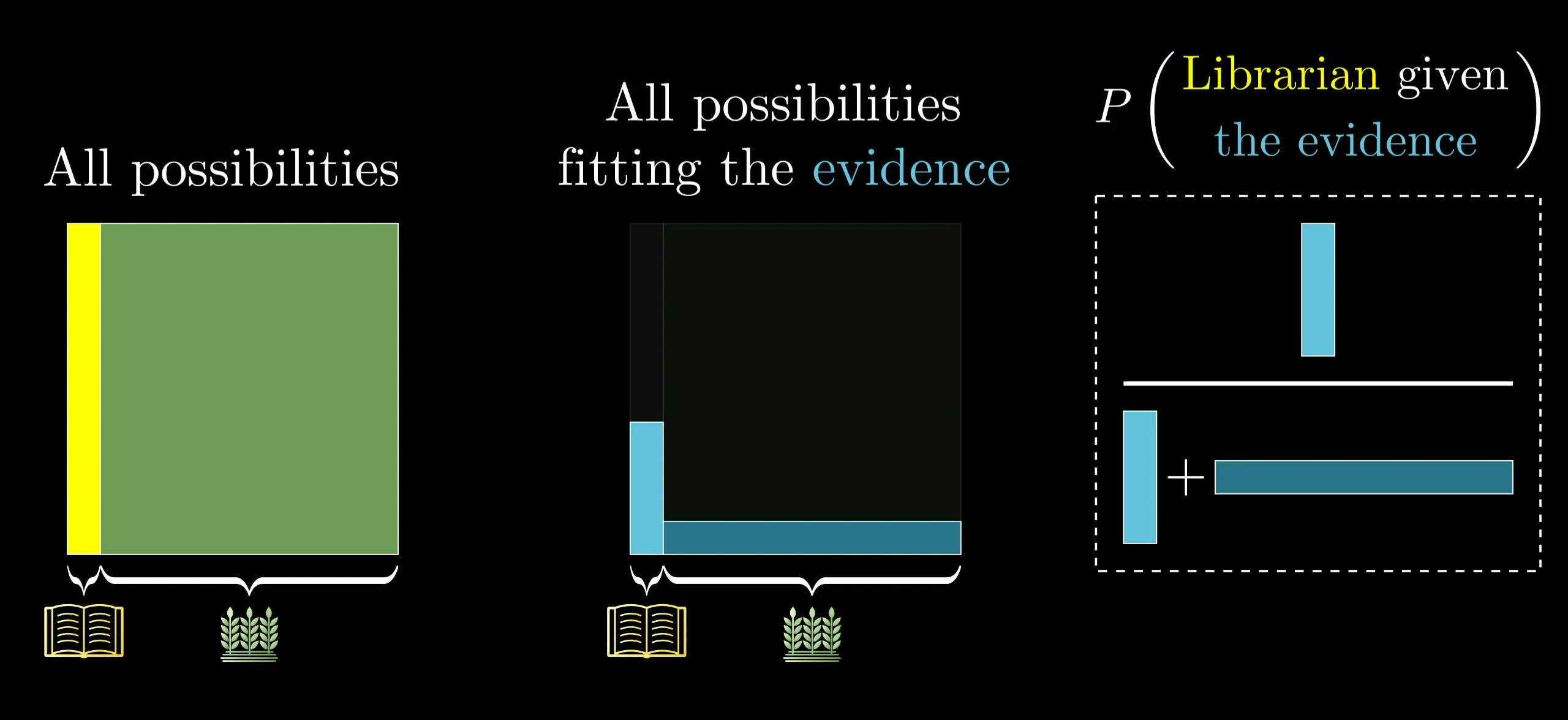 All possibilities

All possibilities fitting the evidence

$P\left(\text{Librarian given the evidence}\right)$

+